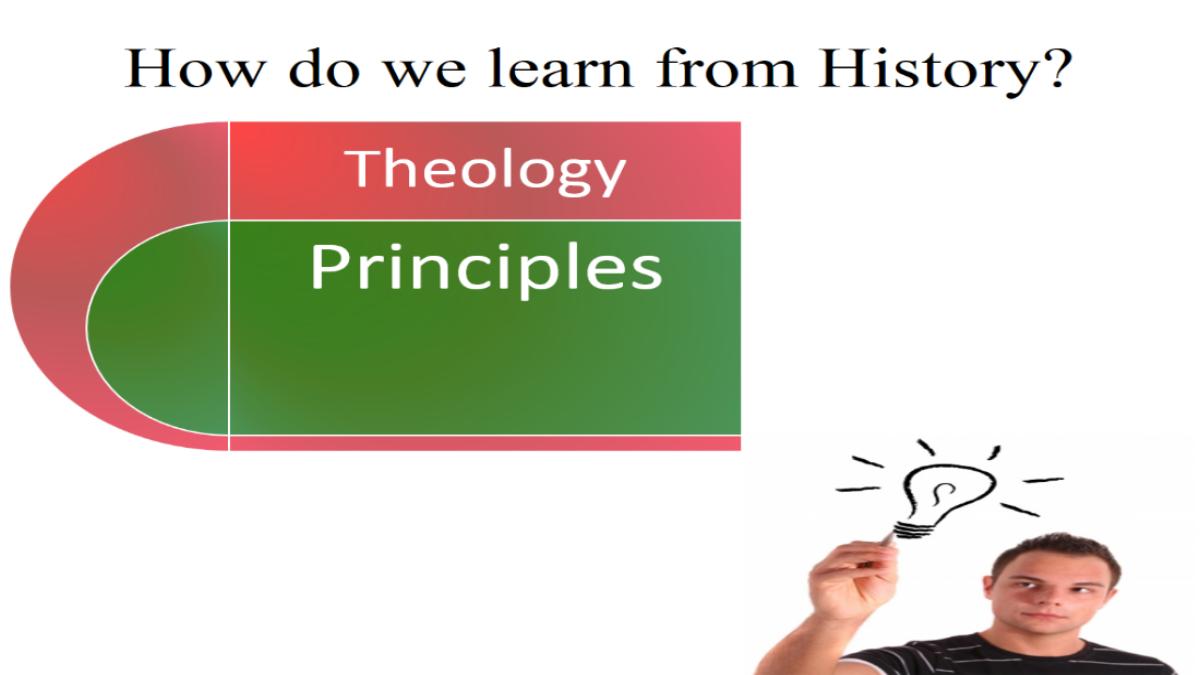 How do we learn from History?

Theology

Principles